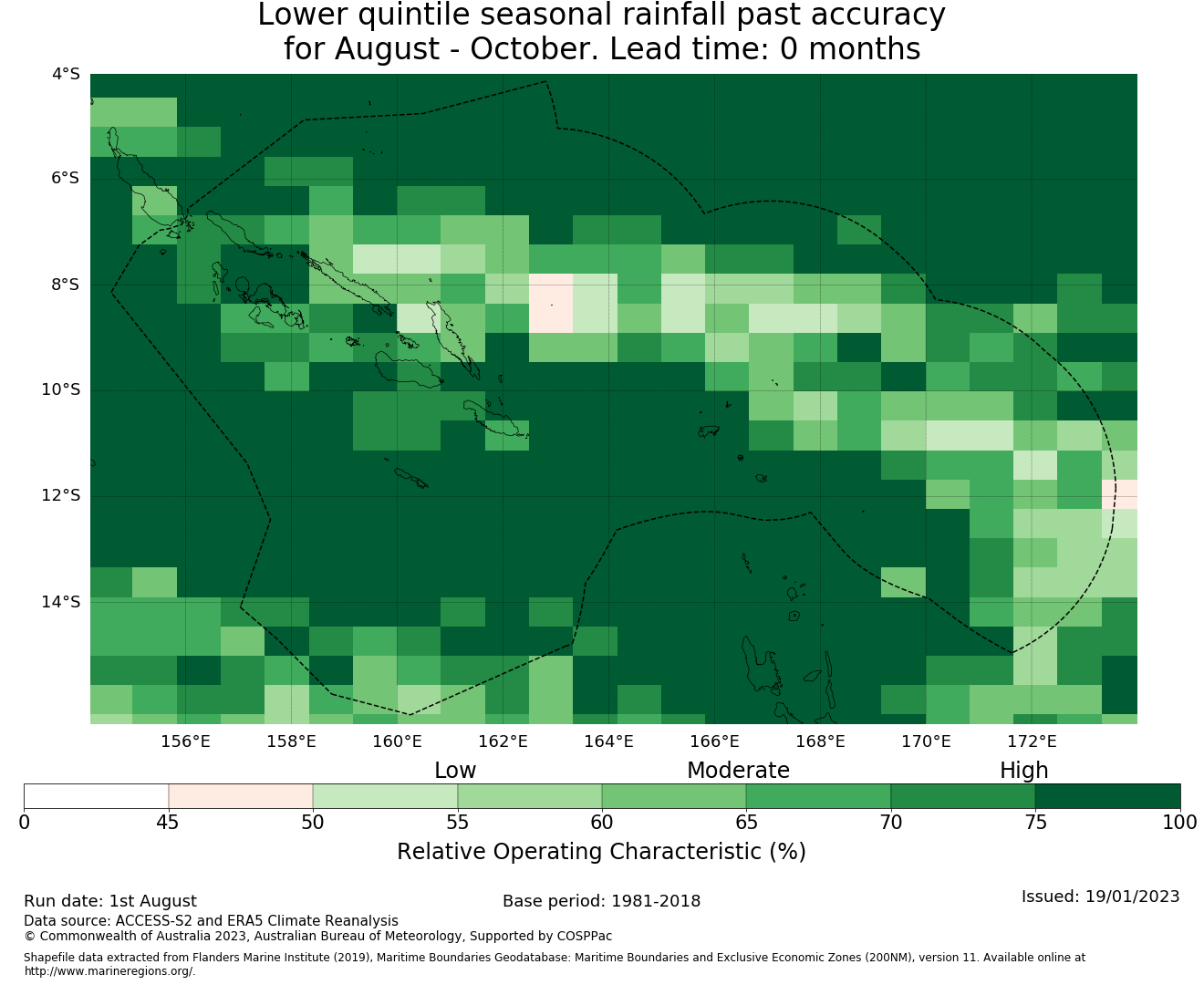 Lower quintile seasonal rainfall past accuracy
for August - October. Lead time: 0 months

4°S
6°S
8°S
10°S
12°S
14°S

156°E 158°E 160°E 162°E 164°E 166°E 168°E 170°E 172°E

Low Moderate High

0 45 50 55 60 65 70 75 100

Relative Operating Characteristic (%)

Run date: 1st August

Base period: 1981-2018

Issued: 19/01/2023

Data source: ACCESS-S2 and ERA5 Climate Reanalysis
© Commonwealth of Australia 2023, Australian Bureau of Meteorology, Supported by COSPPac

Shapefile data extracted from Flanders Marine Institute (2019), Maritime Boundaries Geodatabase: Maritime Boundaries and Exclusive Economic Zones (200NM), version 11. Available online at http://www.marineregions.org/.